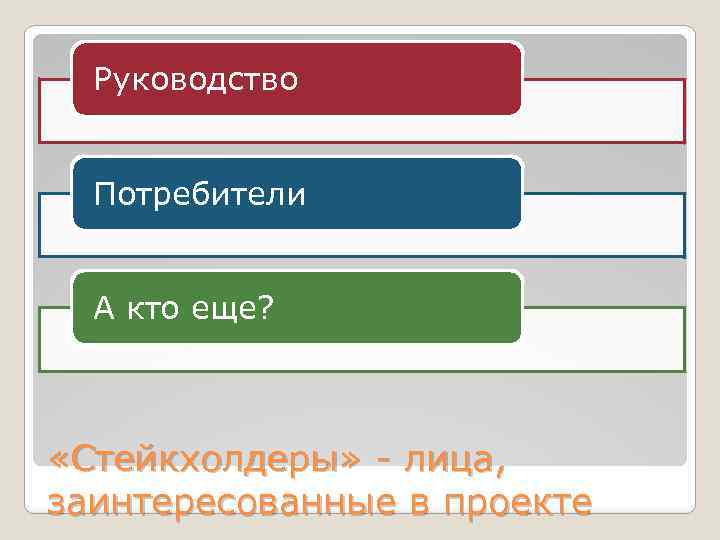 Руководство

Потребители

А кто еще?

«Стейкхолдеры» - лица, заинтересованные в проекте